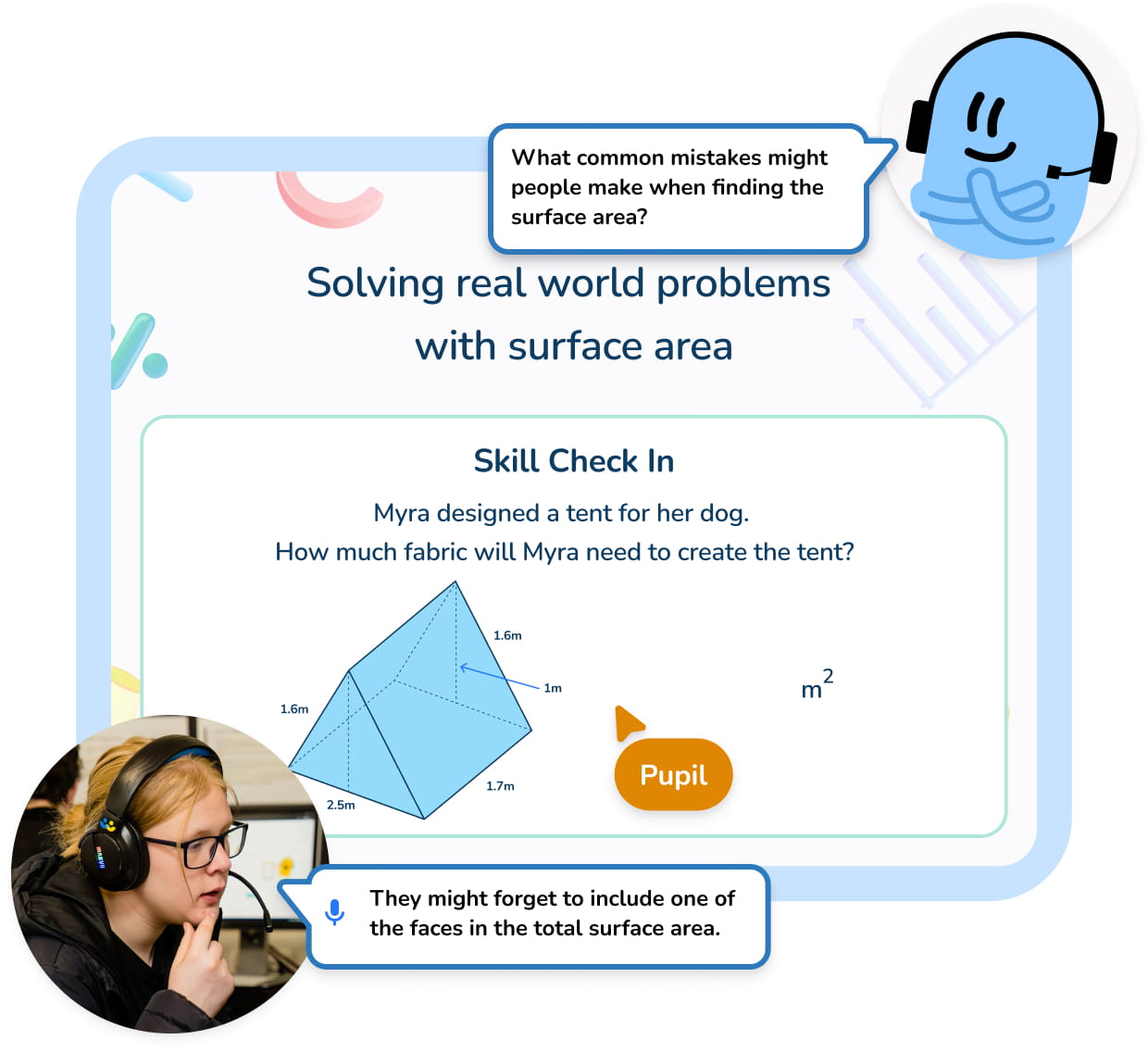 What common mistakes might people make when finding the surface area?

Solving real world problems with surface area

Skill Check In

Myra designed a tent for her dog.
How much fabric will Myra need to create the tent?

1.6m

1m

1.6m

1.7m

2.5m

$m^2$

Pupil

They might forget to include one of the faces in the total surface area.